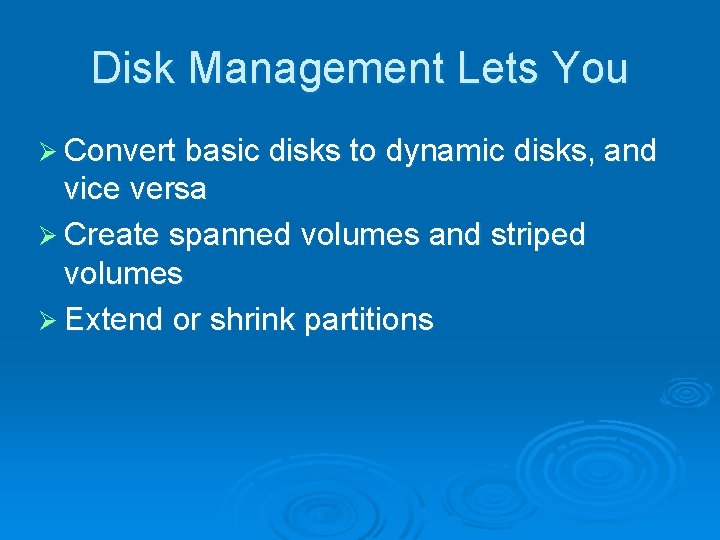 Disk Management Lets You

➢ Convert basic disks to dynamic disks, and vice versa
➢ Create spanned volumes and striped volumes
➢ Extend or shrink partitions